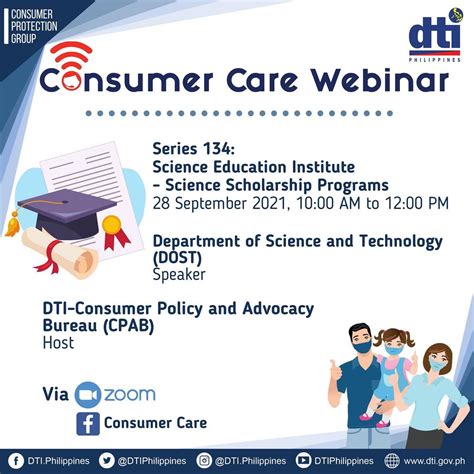 CONSUMER PROTECTION GROUP

dti PHILIPPINES

Consumer Care Webinar

Series 134:
Science Education Institute - Science Scholarship Programs
28 September 2021, 10:00 AM to 12:00 PM

Department of Science and Technology (DOST)
Speaker

DTI-Consumer Policy and Advocacy Bureau (CPAB)
Host

Via zoom

Consumer Care

DTI.Philippines @DTIPhilippines @DTI.Philippines DTIPhilippines www.dti.gov.ph